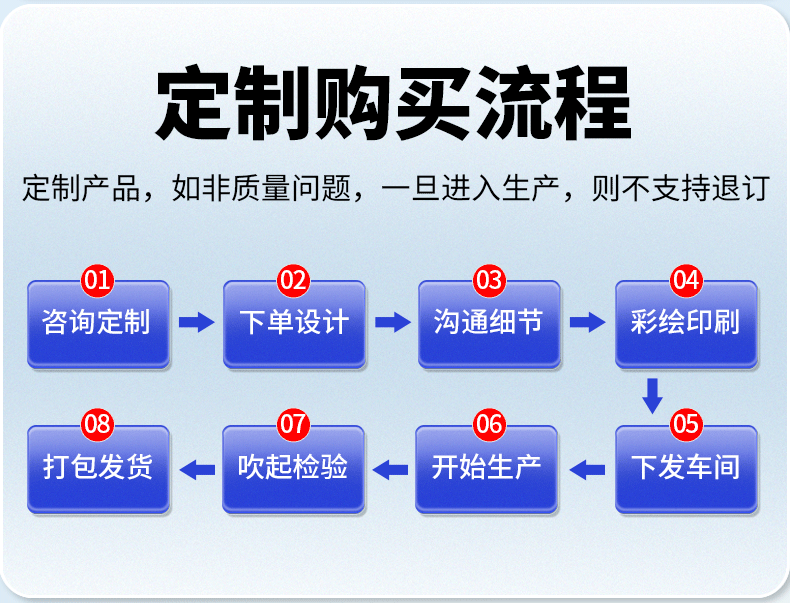 定制购买流程

定制产品，如非质量问题，一旦进入生产，则不支持退订

01 咨询定制
02 下单设计
03 沟通细节
04 彩绘印刷
05 下发车间
06 开始生产
07 吹起检验
08 打包发货